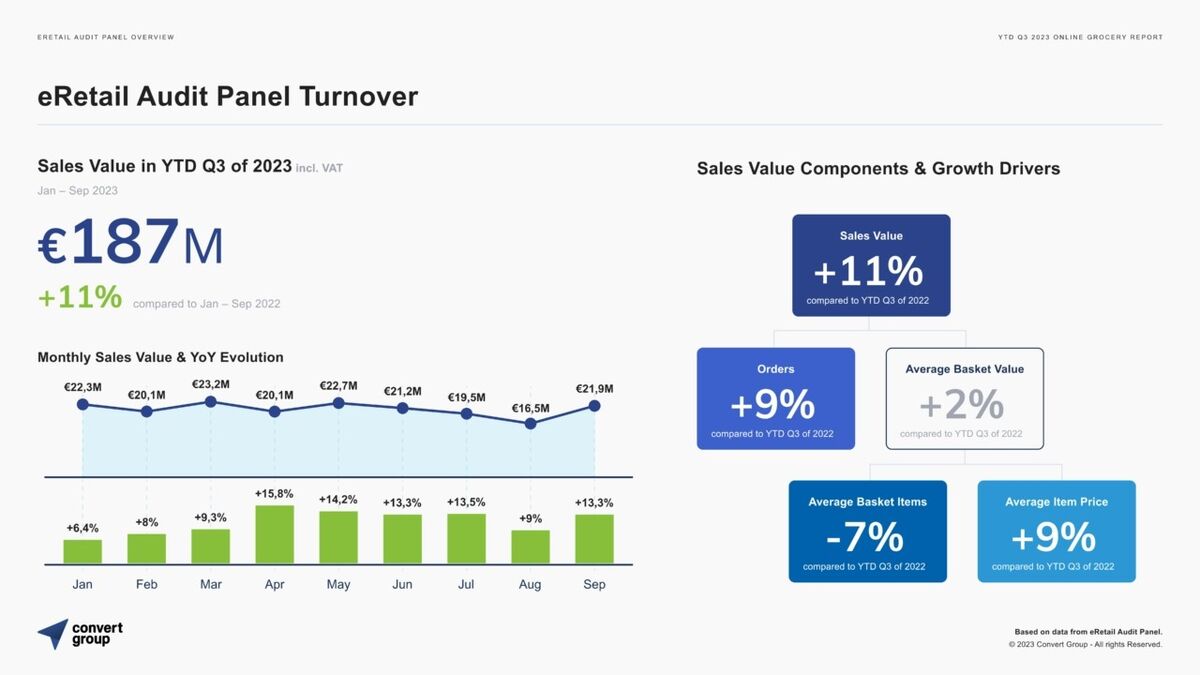 ERETAIL AUDIT PANEL OVERVIEW

YTD Q3 2023 ONLINE GROCERY REPORT

eRetail Audit Panel Turnover

Sales Value in YTD Q3 of 2023 incl. VAT

Jan – Sep 2023

€187M

+11% compared to Jan – Sep 2022

Monthly Sales Value & YoY Evolution

€22,3M €20,1M €23,2M €20,1M €22,7M €21,2M €19,5M €16,5M €21,9M

+6,4% +8% +9,3% +15,8% +14,2% +13,3% +13,5% +9% +13,3%

Jan Feb Mar Apr May Jun Jul Aug Sep

Sales Value Components & Growth Drivers

Sales Value
+11%
compared to YTD Q3 of 2022

Orders
+9%
compared to YTD Q3 of 2022

Average Basket Value
+2%
compared to YTD Q3 of 2022

Average Basket Items
-7%
compared to YTD Q3 of 2022

Average Item Price
+9%
compared to YTD Q3 of 2022

convert group

Based on data from eRetail Audit Panel.
© 2023 Convert Group - All rights Reserved.